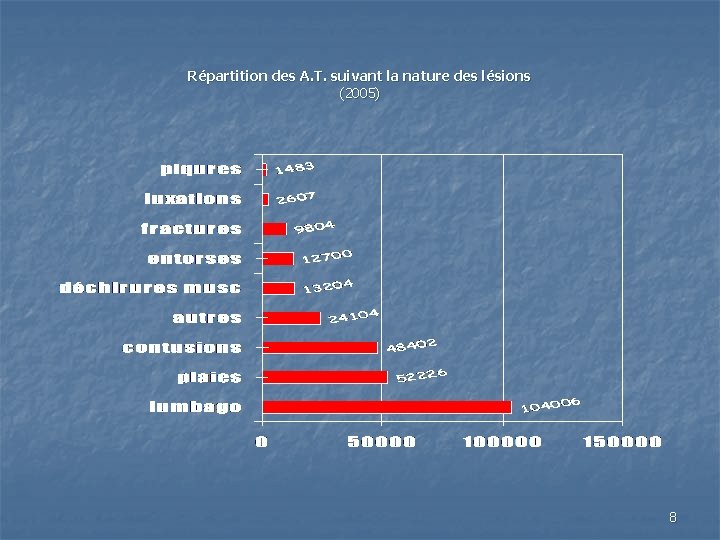 Répartition des A.T. suivant la nature des lésions
(2005)

piqures 1483
luxations 2607
fractures 9804
entorses 12700
déchirures musc 13204
autres 24104
contusions 48402
plaies 52226
lumbago 104006

0 50000 100000 150000

8